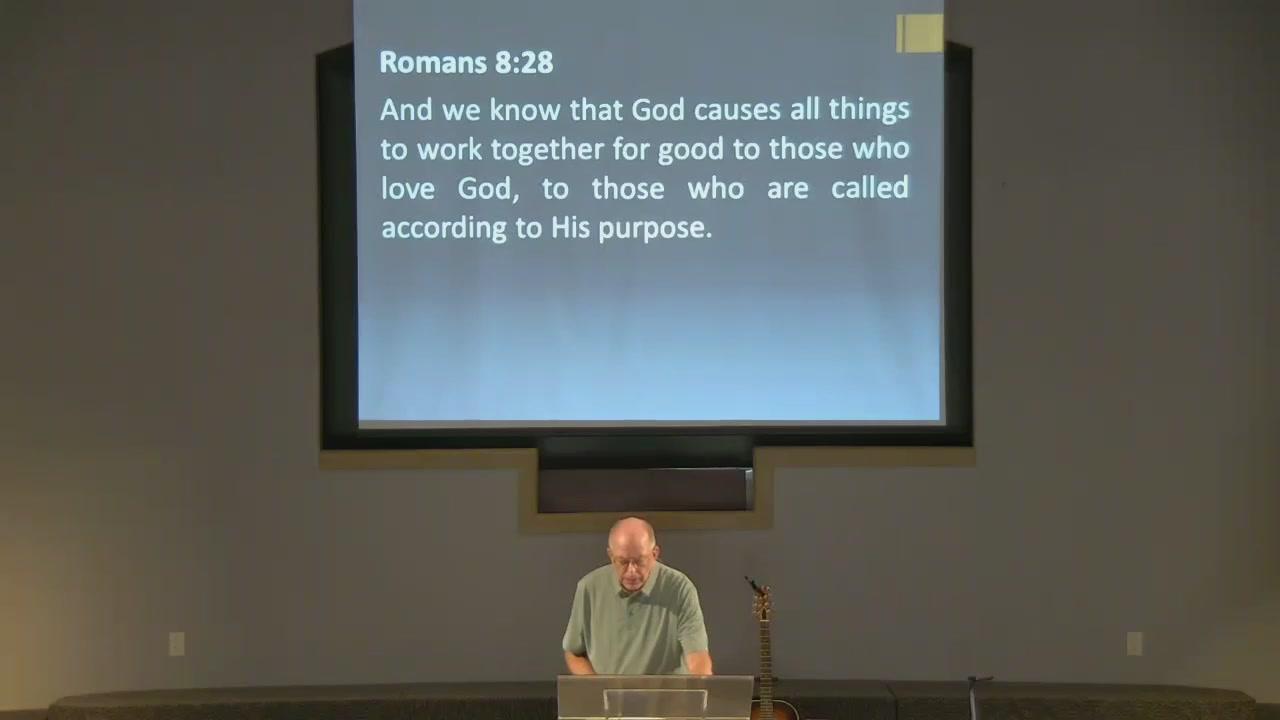 Romans 8:28

And we know that God causes all things to work together for good to those who love God, to those who are called according to His purpose.